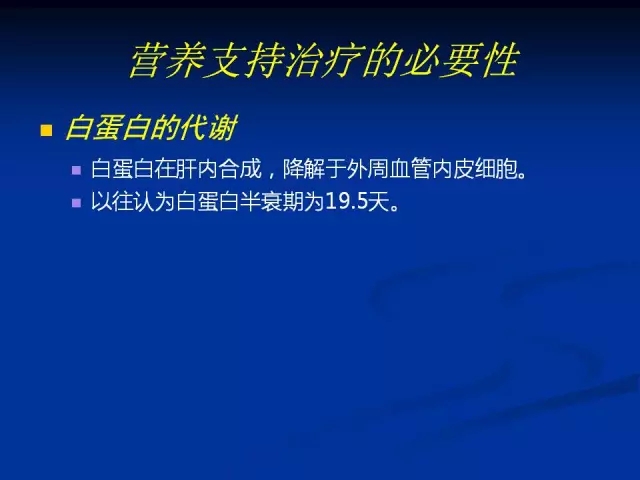 营养支持治疗的必要性

白蛋白的代谢

白蛋白在肝内合成，降解于外周血管内皮细胞。

以往认为白蛋白半衰期为19.5天。